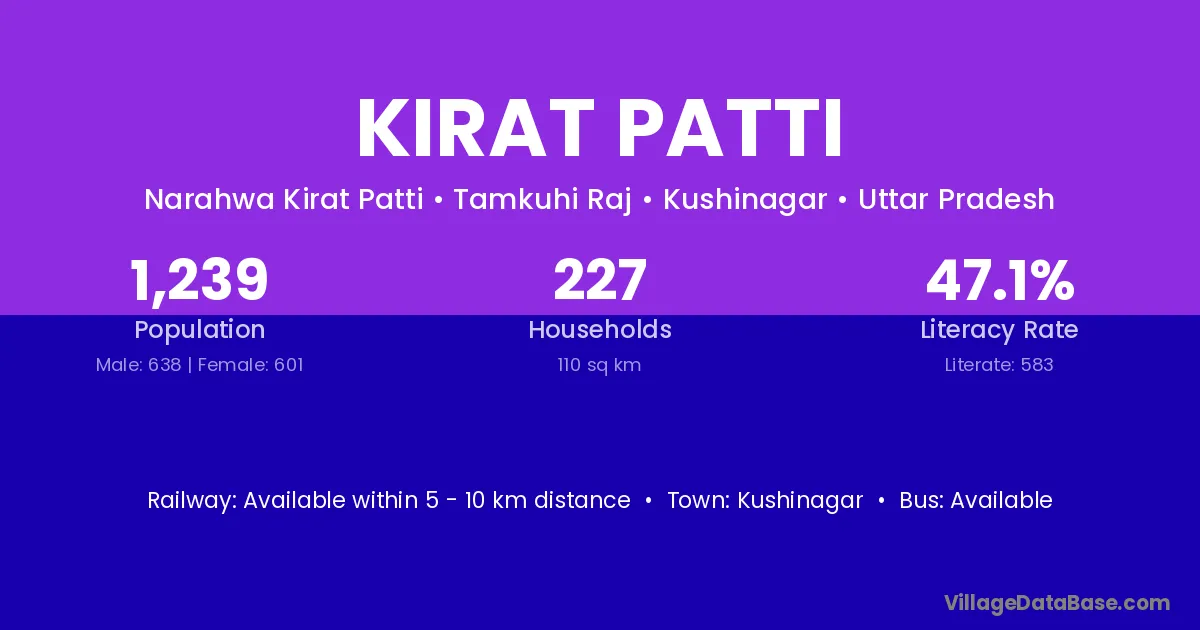 KIRAT PATTI

Narahwa Kirat Patti • Tamkuhi Raj • Kushinagar • Uttar Pradesh

1,239
Population
Male: 638 | Female: 601

227
Households
110 sq km

47.1%
Literacy Rate
Literate: 583

Railway: Available within 5 - 10 km distance • Town: Kushinagar • Bus: Available

VillageDataBase.com